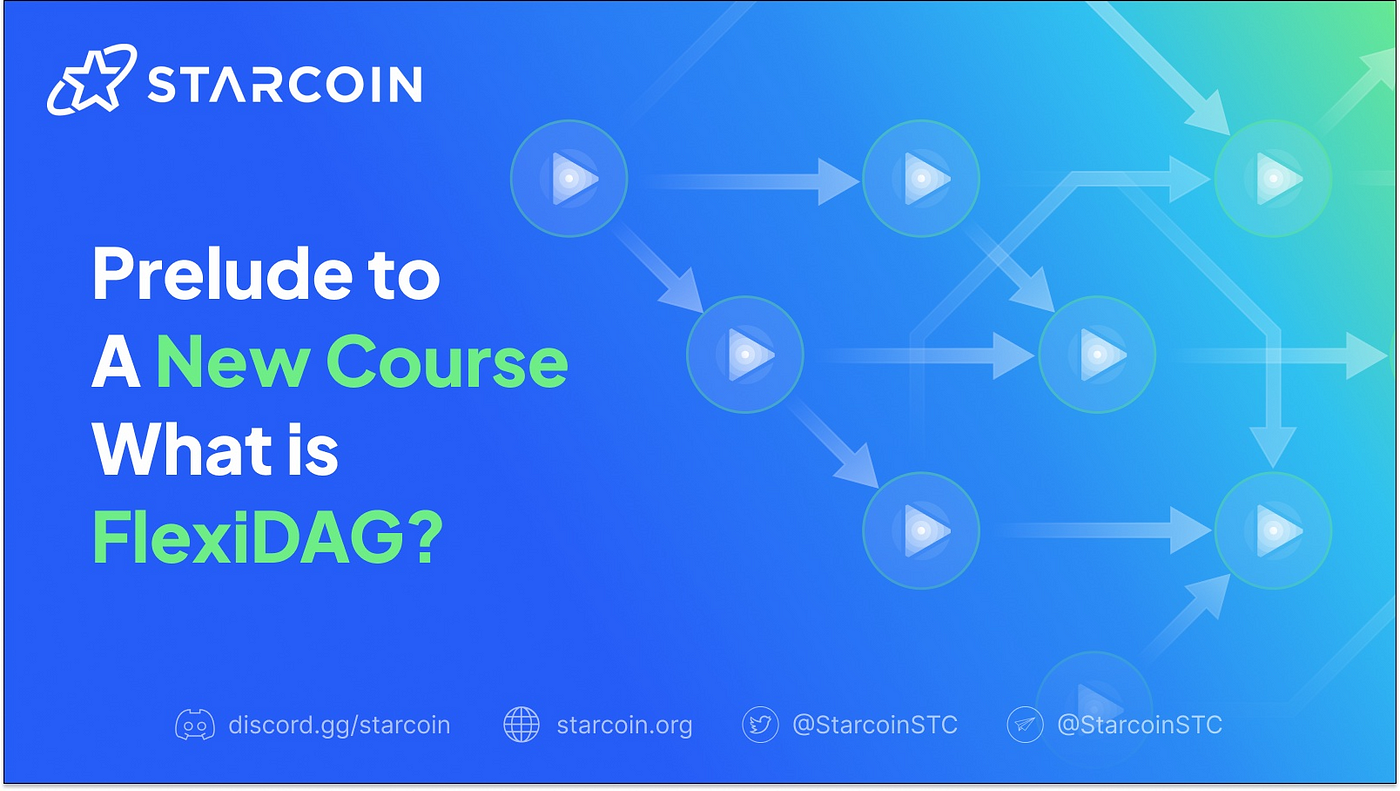 STARCOIN

Prelude to
A New Course
What is
FlexiDAG?

discord.gg/starcoin starcoin.org @StarcoinSTC @StarcoinSTC